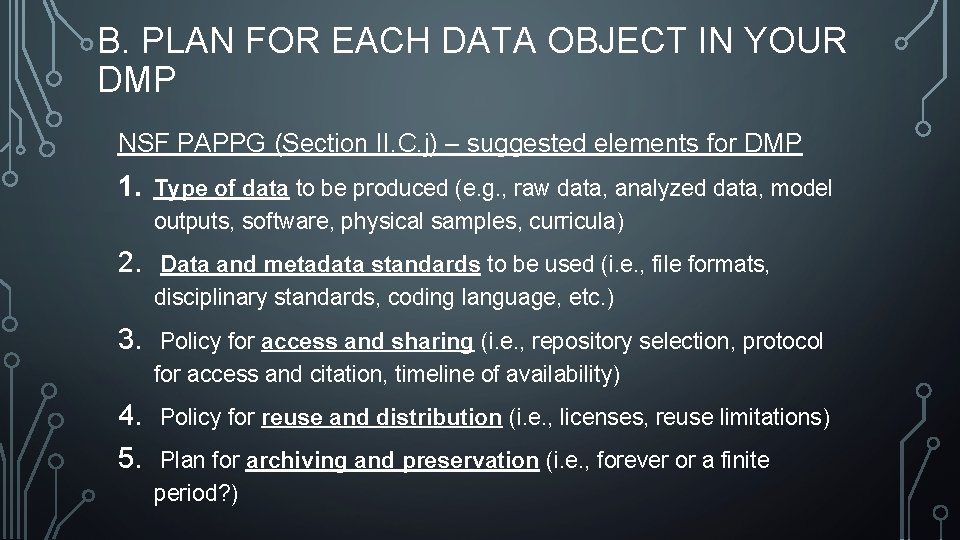 B. PLAN FOR EACH DATA OBJECT IN YOUR DMP

NSF PAPPG (Section II.C.j) – suggested elements for DMP

1. Type of data to be produced (e.g., raw data, analyzed data, model outputs, software, physical samples, curricula)
2. Data and metadata standards to be used (i.e., file formats, disciplinary standards, coding language, etc.)
3. Policy for access and sharing (i.e., repository selection, protocol for access and citation, timeline of availability)
4. Policy for reuse and distribution (i.e., licenses, reuse limitations)
5. Plan for archiving and preservation (i.e., forever or a finite period?)